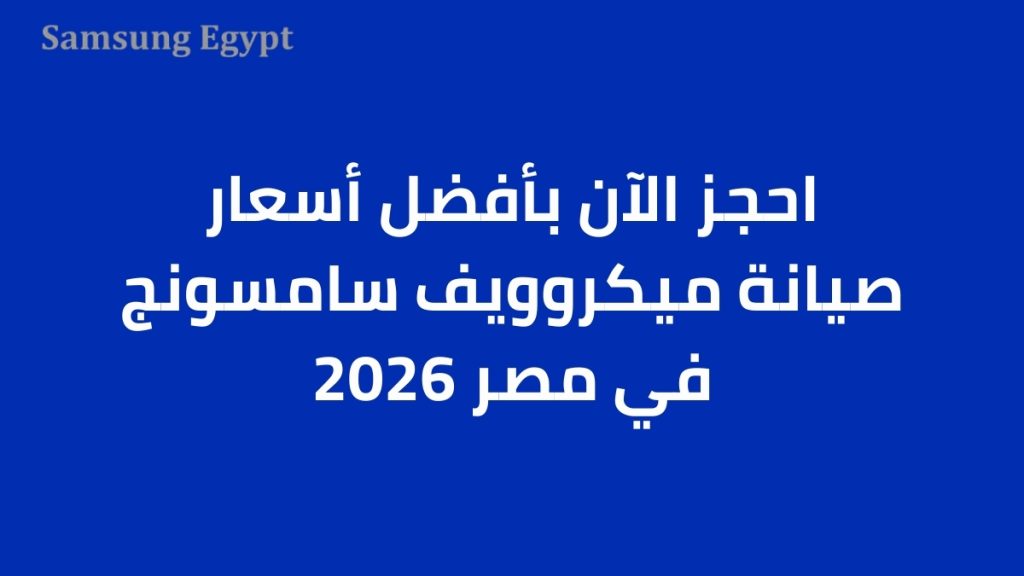 Samsung Egypt

احجز الآن بأفضل أسعار صيانة ميكروويف سامسونج في مصر 2026